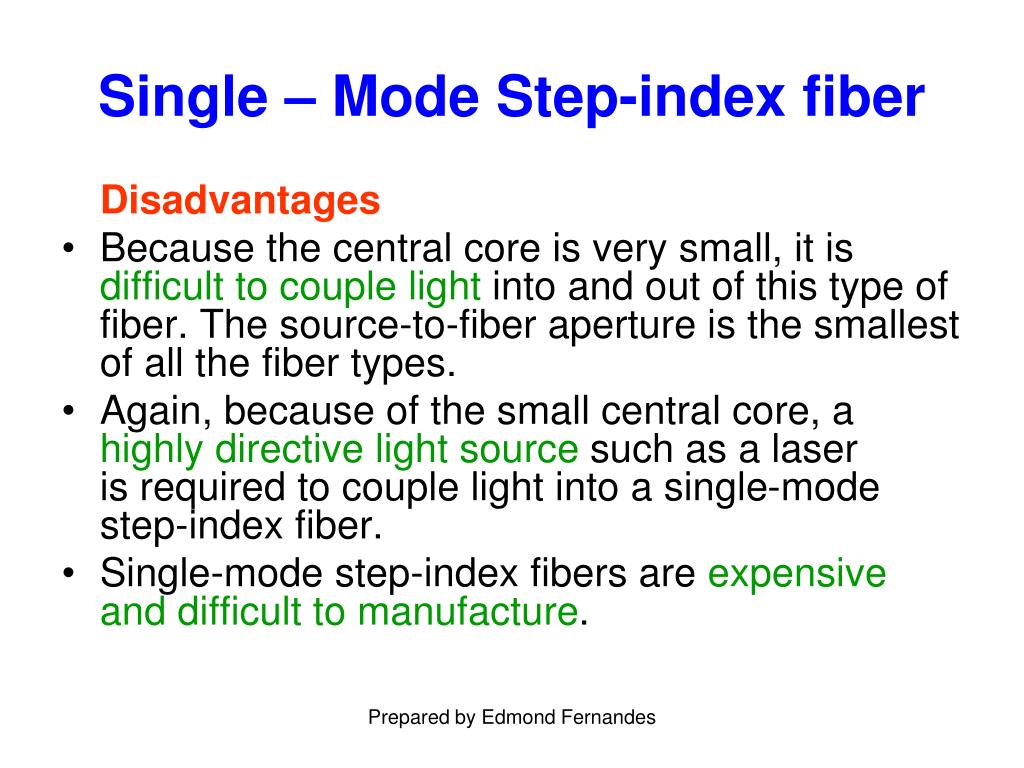 Single – Mode Step-index fiber

Disadvantages

• Because the central core is very small, it is difficult to couple light into and out of this type of fiber. The source-to-fiber aperture is the smallest of all the fiber types.
• Again, because of the small central core, a highly directive light source such as a laser is required to couple light into a single-mode step-index fiber.
• Single-mode step-index fibers are expensive and difficult to manufacture.

Prepared by Edmond Fernandes